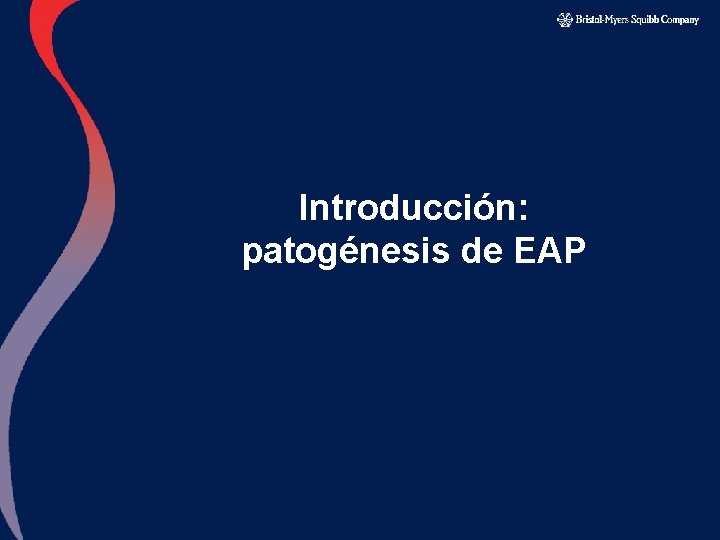 Bristol-Myers Squibb Company

Introducción:
patogénesis de EAP